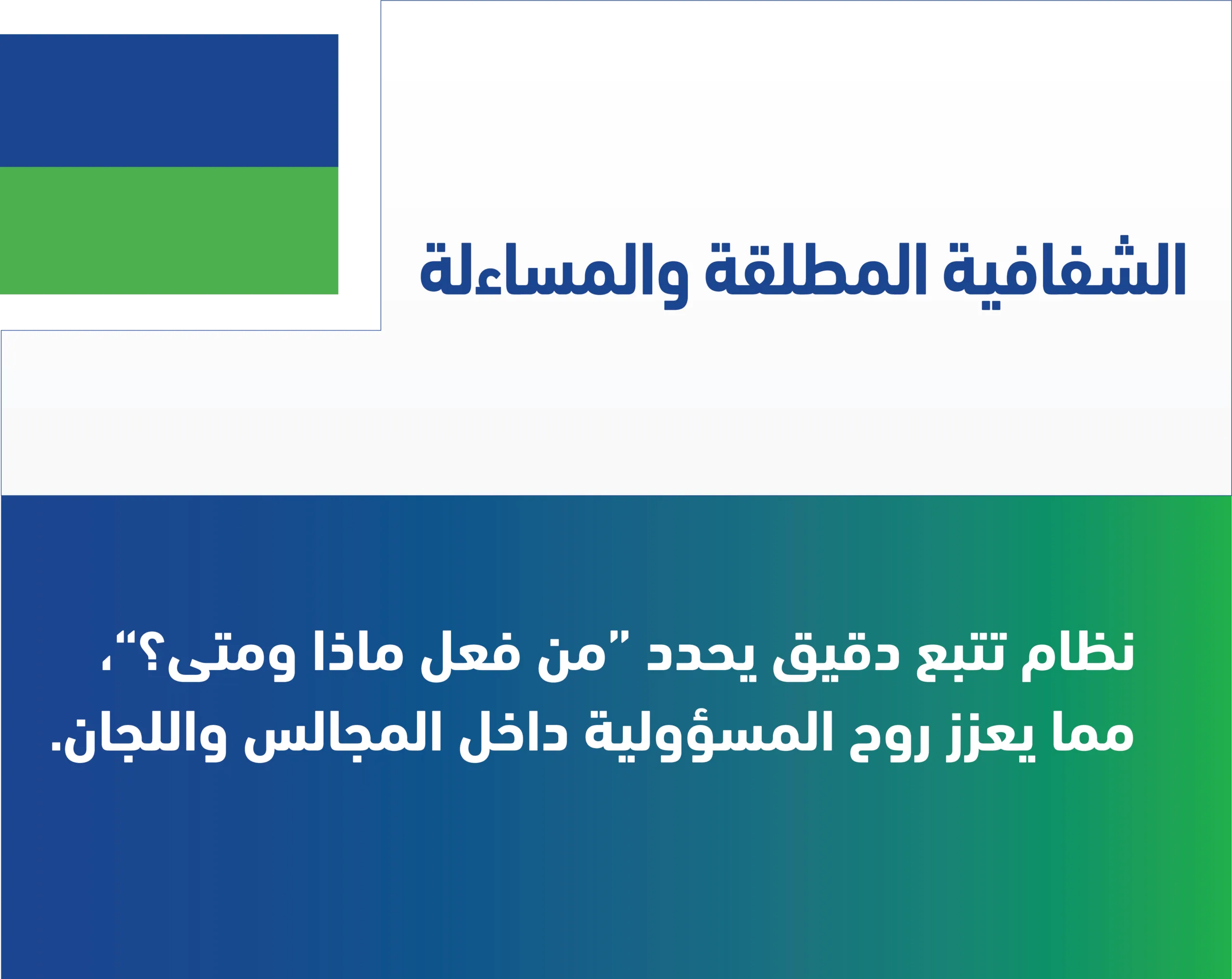 الشفافية المطلقة والمساءلة

نظام تتبع دقيق يحدد ”من فعل ماذا ومتى؟“، مما يعزز روح المسؤولية داخل المجالس واللجان.